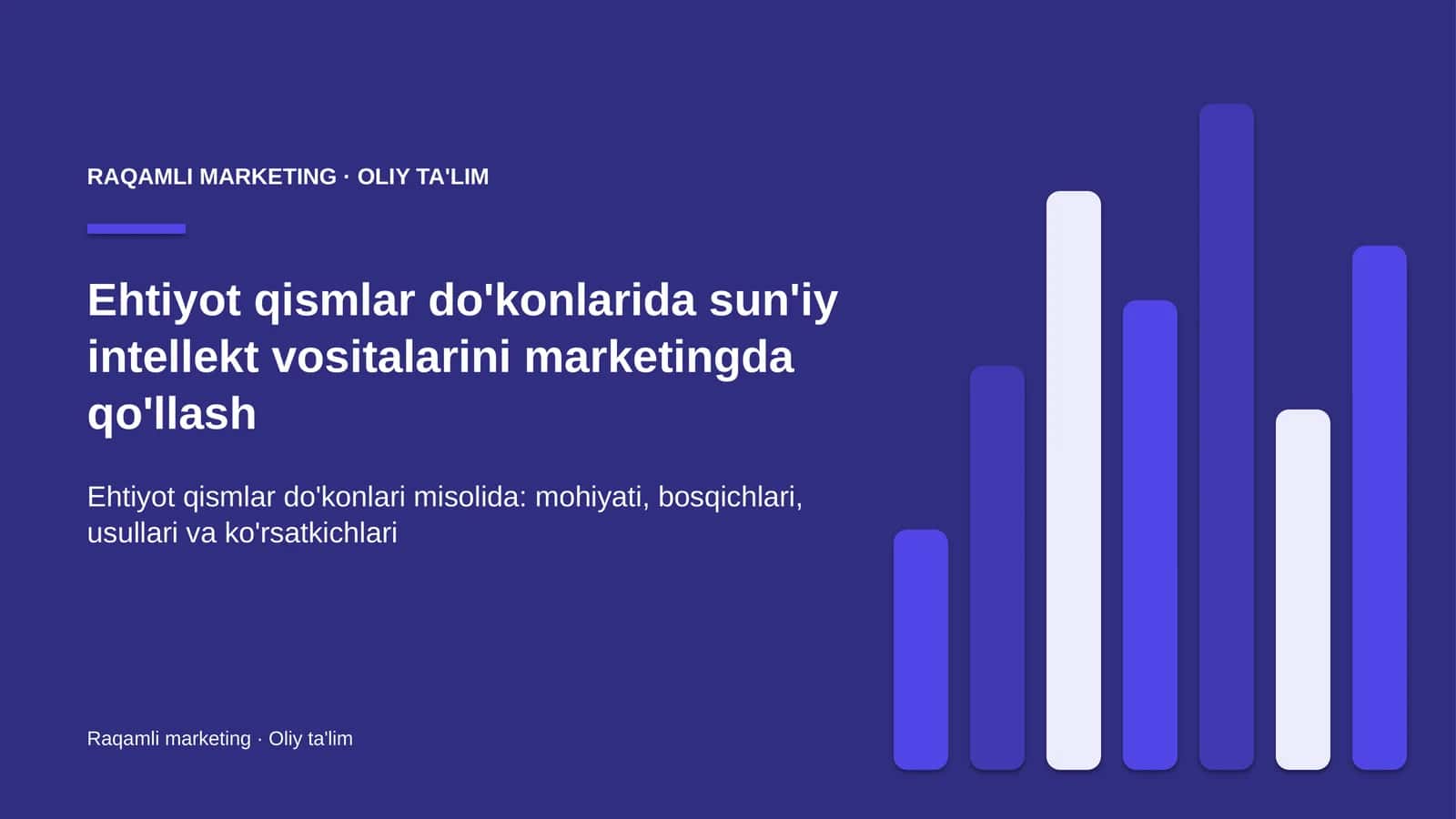 RAQAMLI MARKETING · OLIY TA'LIM

Ehtiyot qismlar do'konlarida sun'iy intellekt vositalarini marketingda qo'llash

Ehtiyot qismlar do'konlari misolida: mohiyati, bosqichlari, usullari va ko'rsatkichlari

Raqamli marketing · Oliy ta'lim